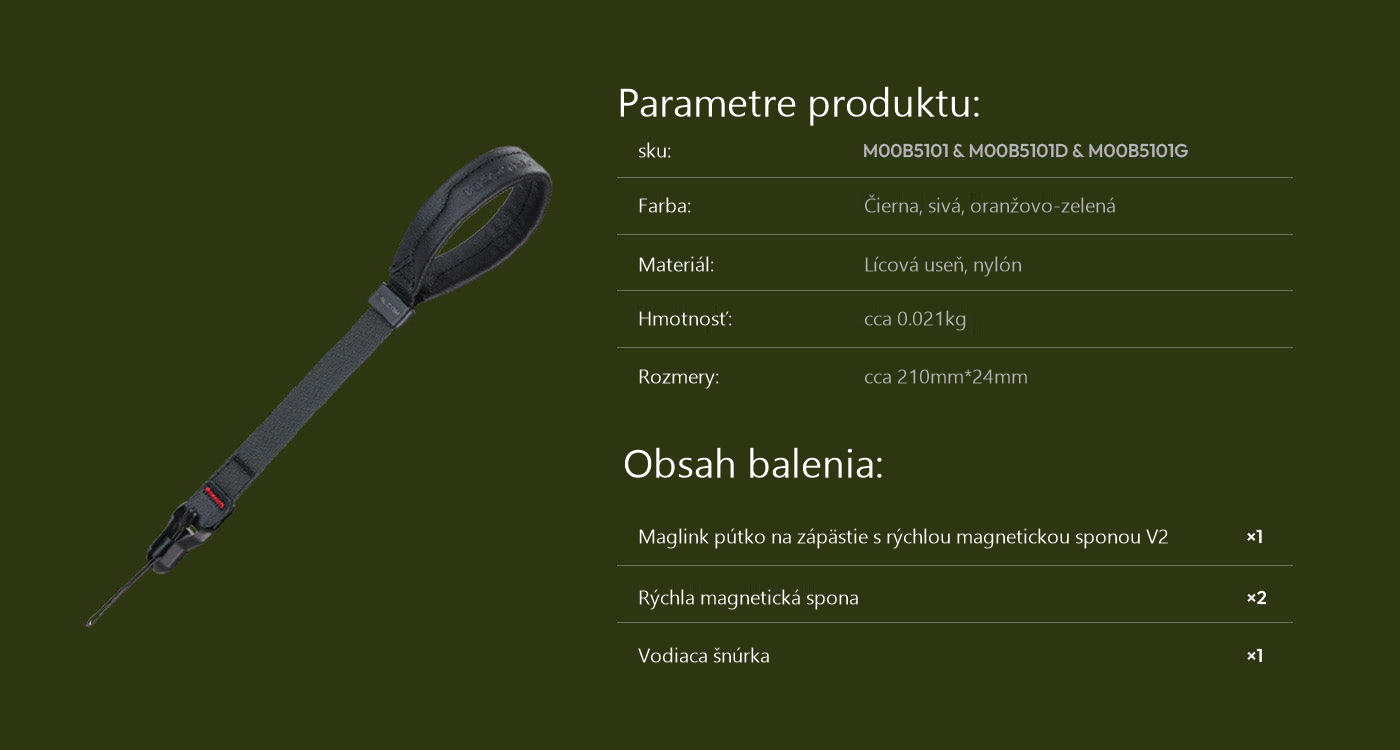 Parametre produktu:

| sku: | M00B5101 & M00B5101D & M00B5101G |
|---|---|
| Farba: | Čierna, sivá, oranžovo-zelená |
| Materiál: | Lícová useň, nylón |
| Hmotnosť: | cca 0.021kg |
| Rozmery: | cca 210mm*24mm |

Obsah balenia:

| Maglink pútko na zápästie s rýchlou magnetickou sponou V2 | ×1 |
|---|---|
| Rýchla magnetická spona | ×2 |
| Vodiaca šnúrka | ×1 |